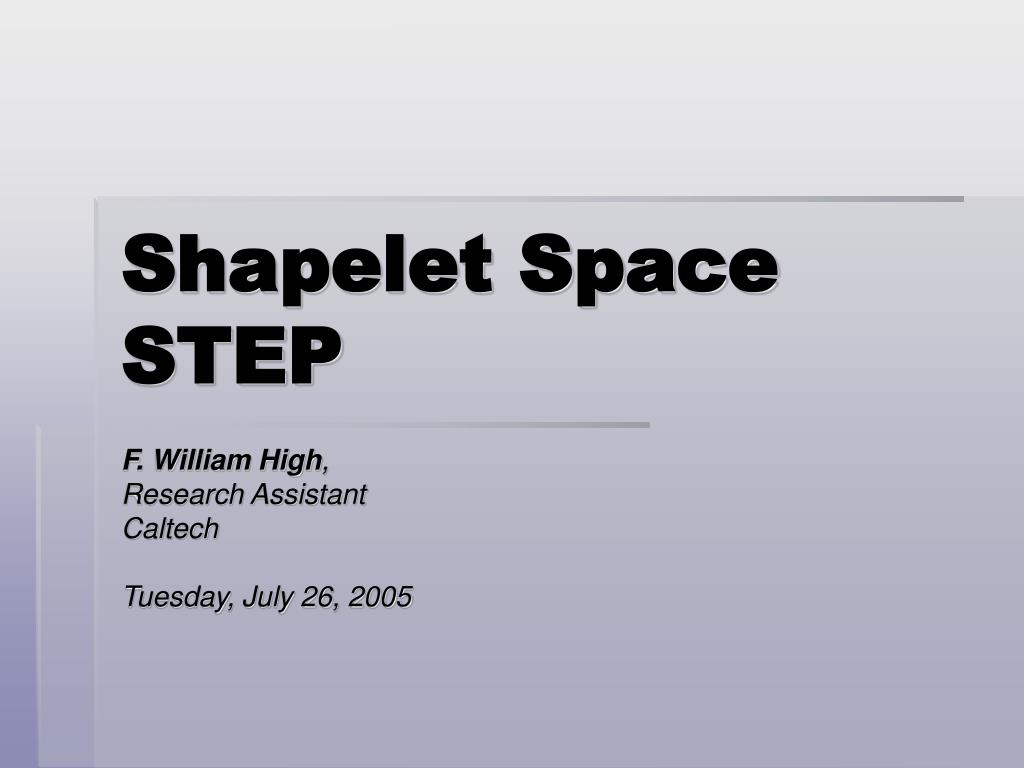 Shapelet Space STEP

F. William High, Research Assistant Caltech

Tuesday, July 26, 2005